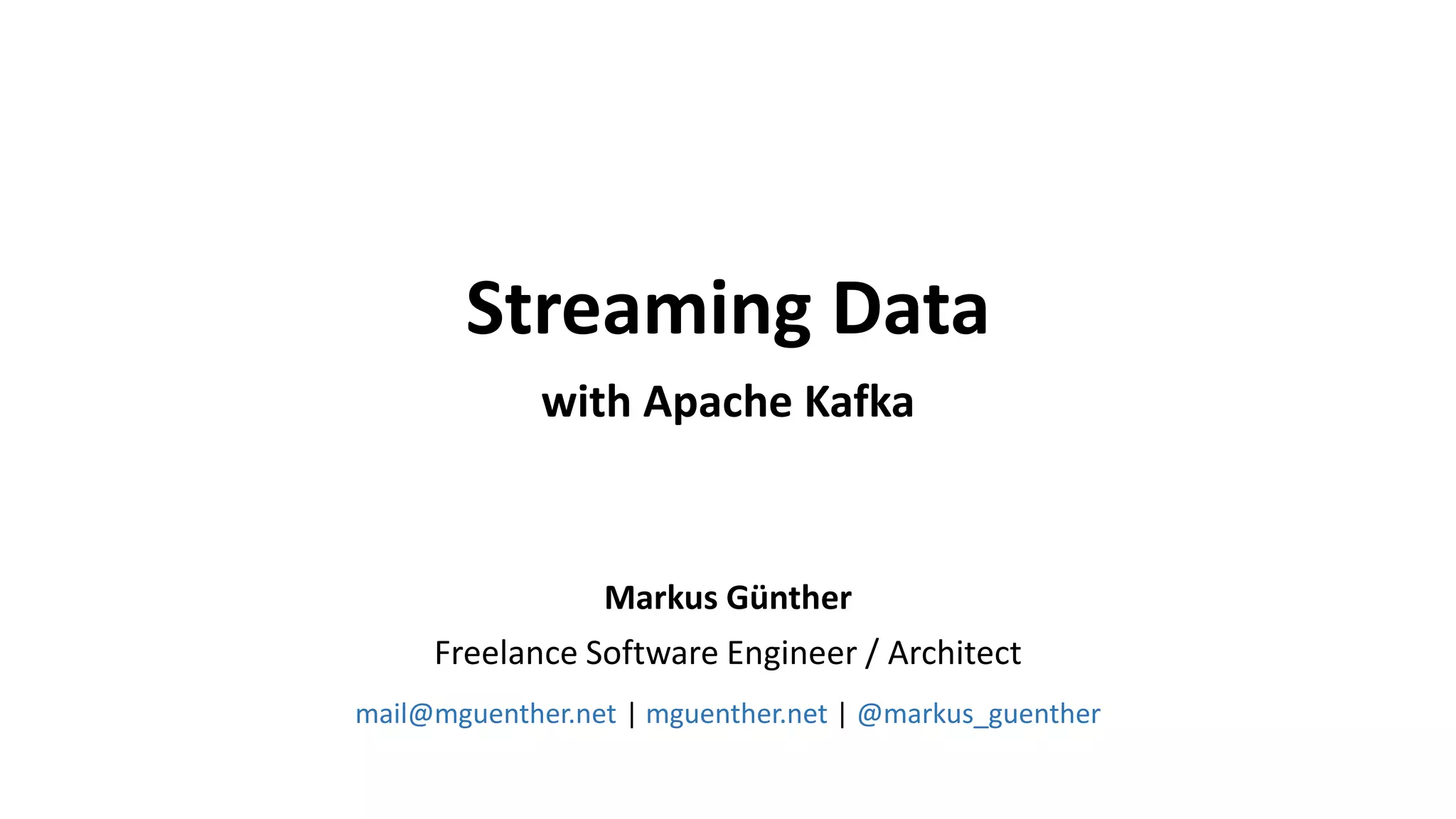 Streaming Data

with Apache Kafka

Markus Günther

Freelance Software Engineer / Architect

mail@mguenther.net | mguenther.net | @markus_guenther